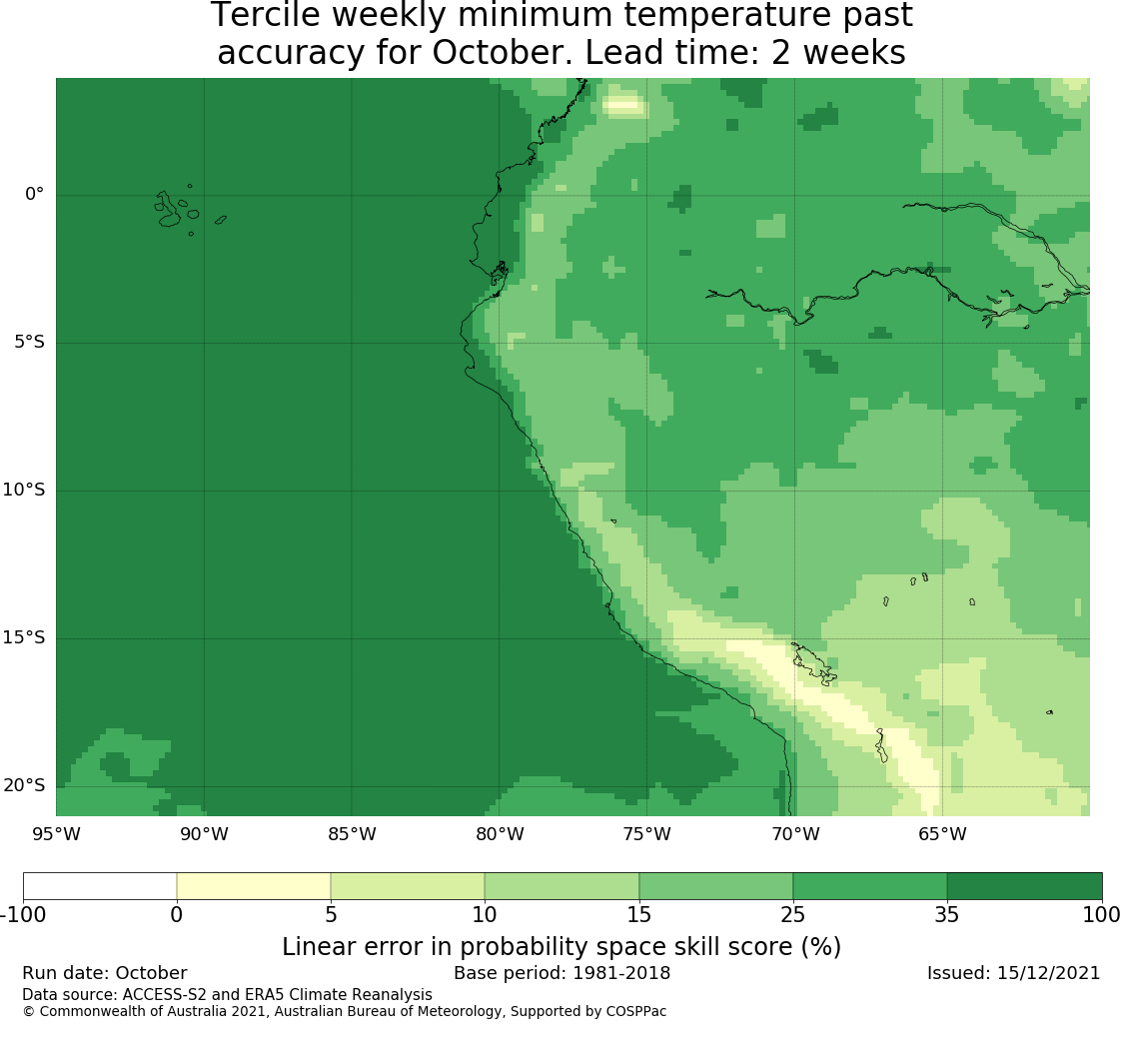 Tercile weekly minimum temperature past accuracy for October. Lead time: 2 weeks

0°
5°S
10°S
15°S
20°S

95°W 90°W 85°W 80°W 75°W 70°W 65°W

-100 0 5 10 15 25 35 100

Linear error in probability space skill score (%)

Run date: October
Base period: 1981-2018
Issued: 15/12/2021
Data source: ACCESS-S2 and ERA5 Climate Reanalysis
© Commonwealth of Australia 2021, Australian Bureau of Meteorology, Supported by COSPPac